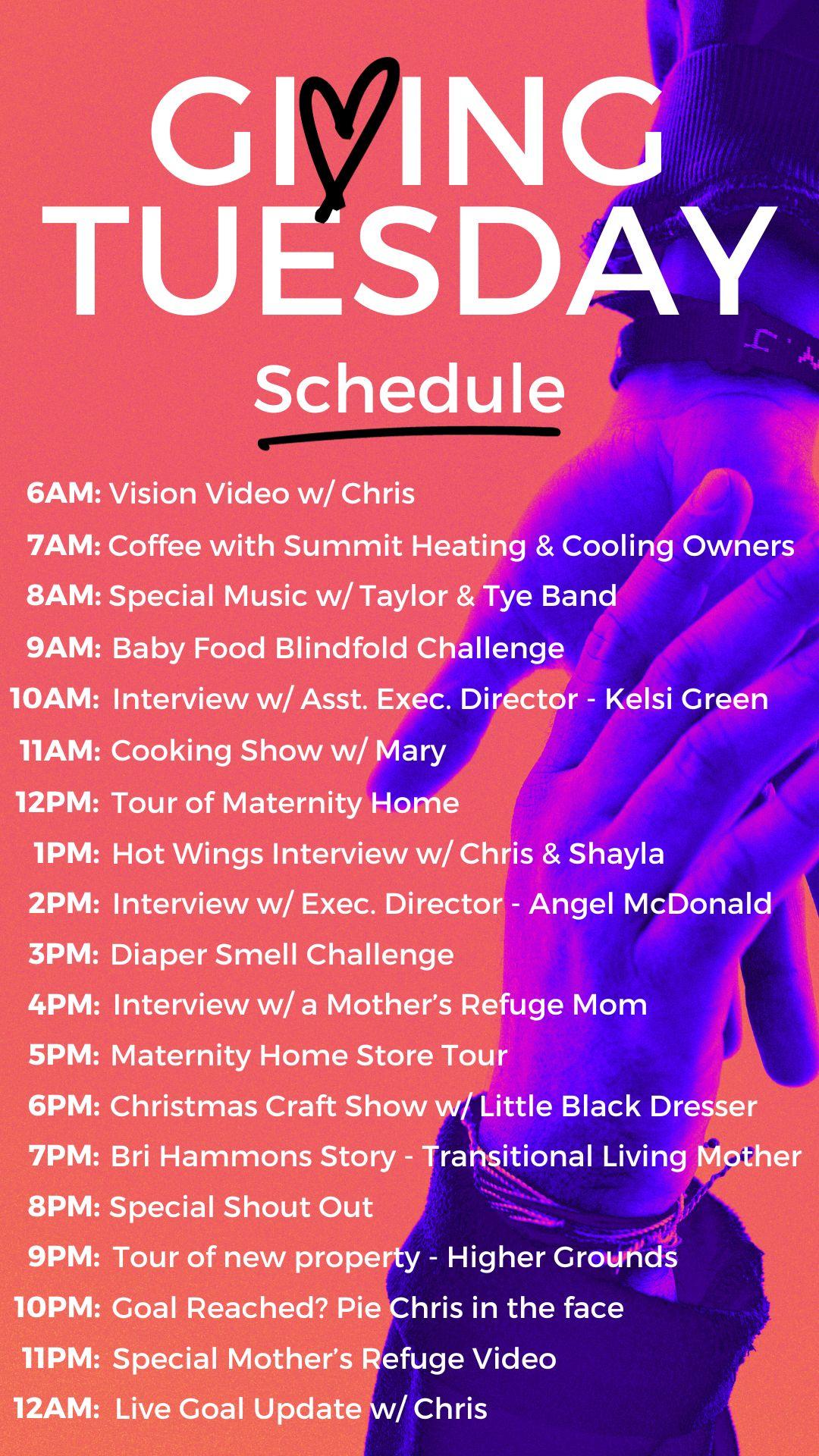 GIVING TUESDAY

Schedule

6AM: Vision Video w/ Chris
7AM: Coffee with Summit Heating & Cooling Owners
8AM: Special Music w/ Taylor & Tye Band
9AM: Baby Food Blindfold Challenge
10AM: Interview w/ Asst. Exec. Director - Kelsi Green
11AM: Cooking Show w/ Mary
12PM: Tour of Maternity Home
1PM: Hot Wings Interview w/ Chris & Shayla
2PM: Interview w/ Exec. Director - Angel McDonald
3PM: Diaper Smell Challenge
4PM: Interview w/ a Mother's Refuge Mom
5PM: Maternity Home Store Tour
6PM: Christmas Craft Show w/ Little Black Dresser
7PM: Bri Hammons Story - Transitional Living Mother
8PM: Special Shout Out
9PM: Tour of new property - Higher Grounds
10PM: Goal Reached? Pie Chris in the face
11PM: Special Mother's Refuge Video
12AM: Live Goal Update w/ Chris